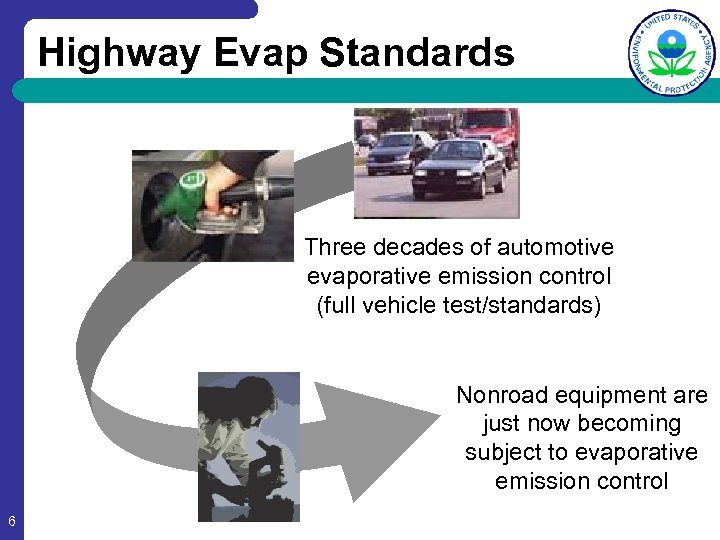 Highway Evap Standards

UNITED STATES ENVIRONMENTAL PROTECTION AGENCY

Three decades of automotive evaporative emission control (full vehicle test/standards)

Nonroad equipment are just now becoming subject to evaporative emission control

6